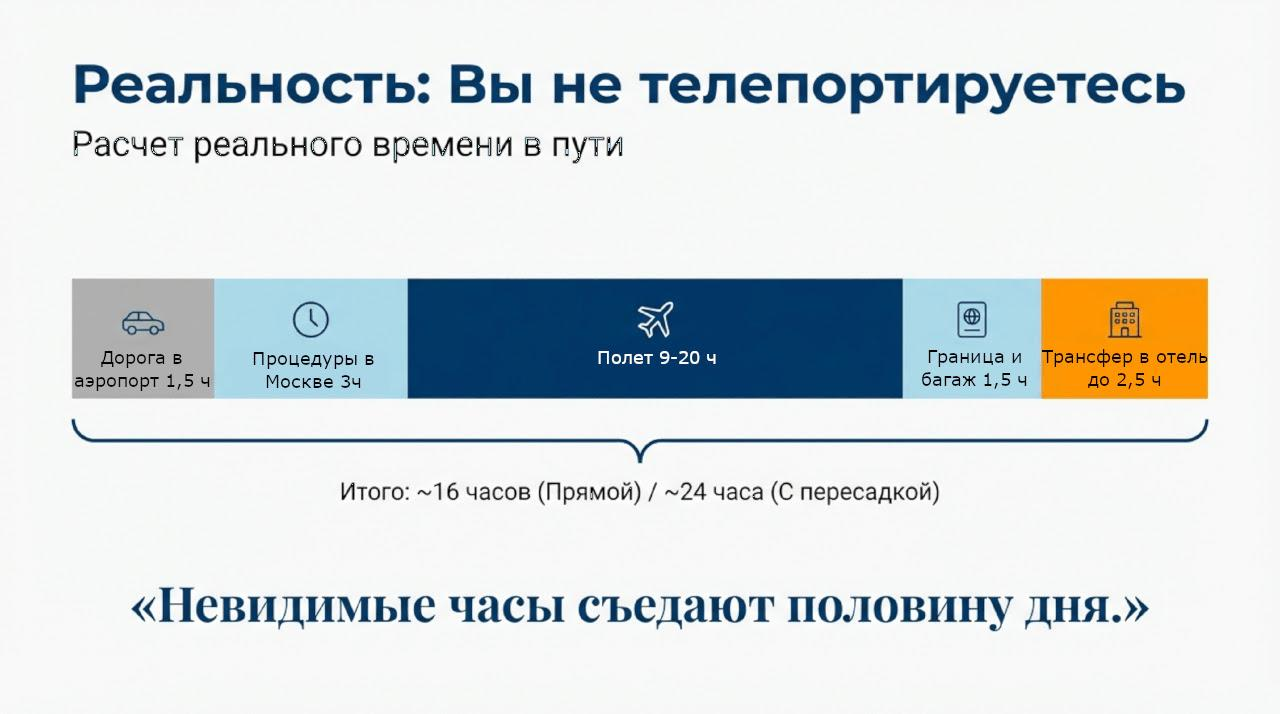 Реальность: Вы не телепортируетесь

Расчет реального времени в пути

Дорога в аэропорт 1,5 ч

Процедуры в Москве 3ч

Полет 9-20 ч

Граница и багаж 1,5 ч

Трансфер в отель до 2,5 ч

Итого: ~16 часов (Прямой) / ~24 часа (С пересадкой)

«Невидимые часы съедают половину дня.»